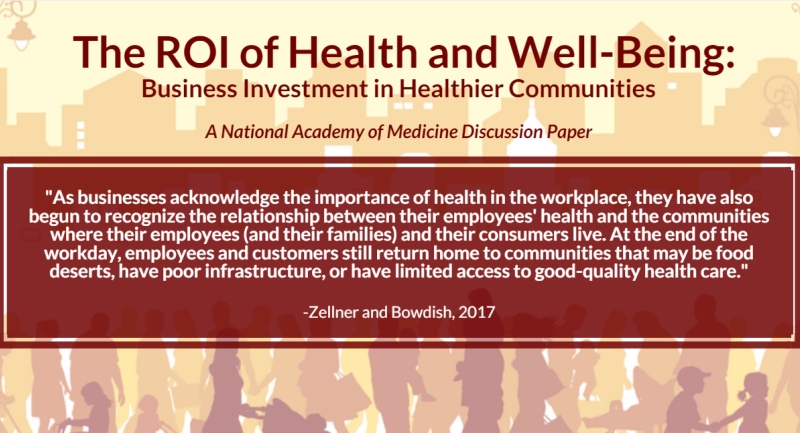 The ROI of Health and Well-Being:
Business Investment in Healthier Communities

A National Academy of Medicine Discussion Paper

"As businesses acknowledge the importance of health in the workplace, they have also begun to recognize the relationship between their employees' health and the communities where their employees (and their families) and their consumers live. At the end of the workday, employees and customers still return home to communities that may be food deserts, have poor infrastructure, or have limited access to good-quality health care."

-Zellner and Bowdish, 2017